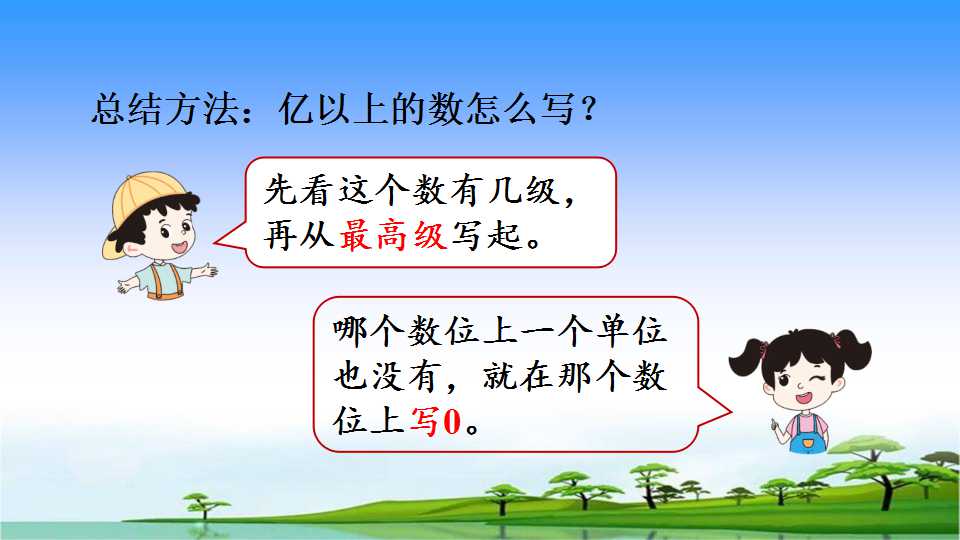 总结方法：亿以上的数怎么写？

先看这个数有几级，再从最高级写起。

哪个数位上一个单位也没有，就在那个数位上写0。